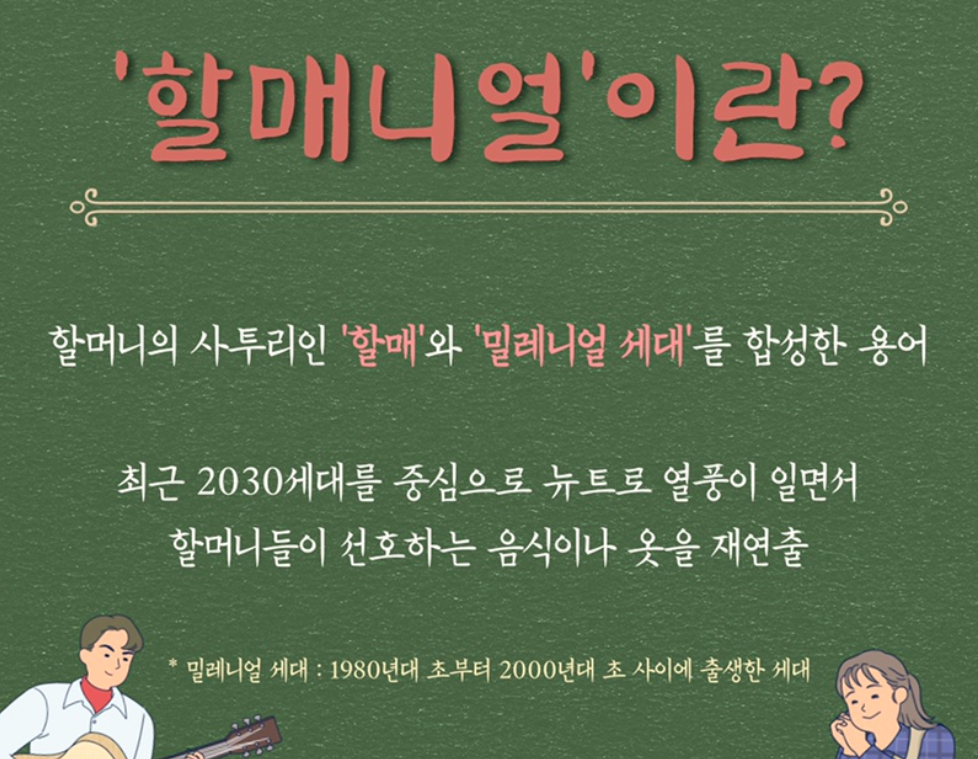 '할매니얼'이란?

할머니의 사투리인 '할매'와 '밀레니얼 세대'를 합성한 용어

최근 2030세대를 중심으로 뉴트로 열풍이 일면서 할머니들이 선호하는 음식이나 옷을 재연출

* 밀레니얼 세대 : 1980년대 초부터 2000년대 초 사이에 출생한 세대